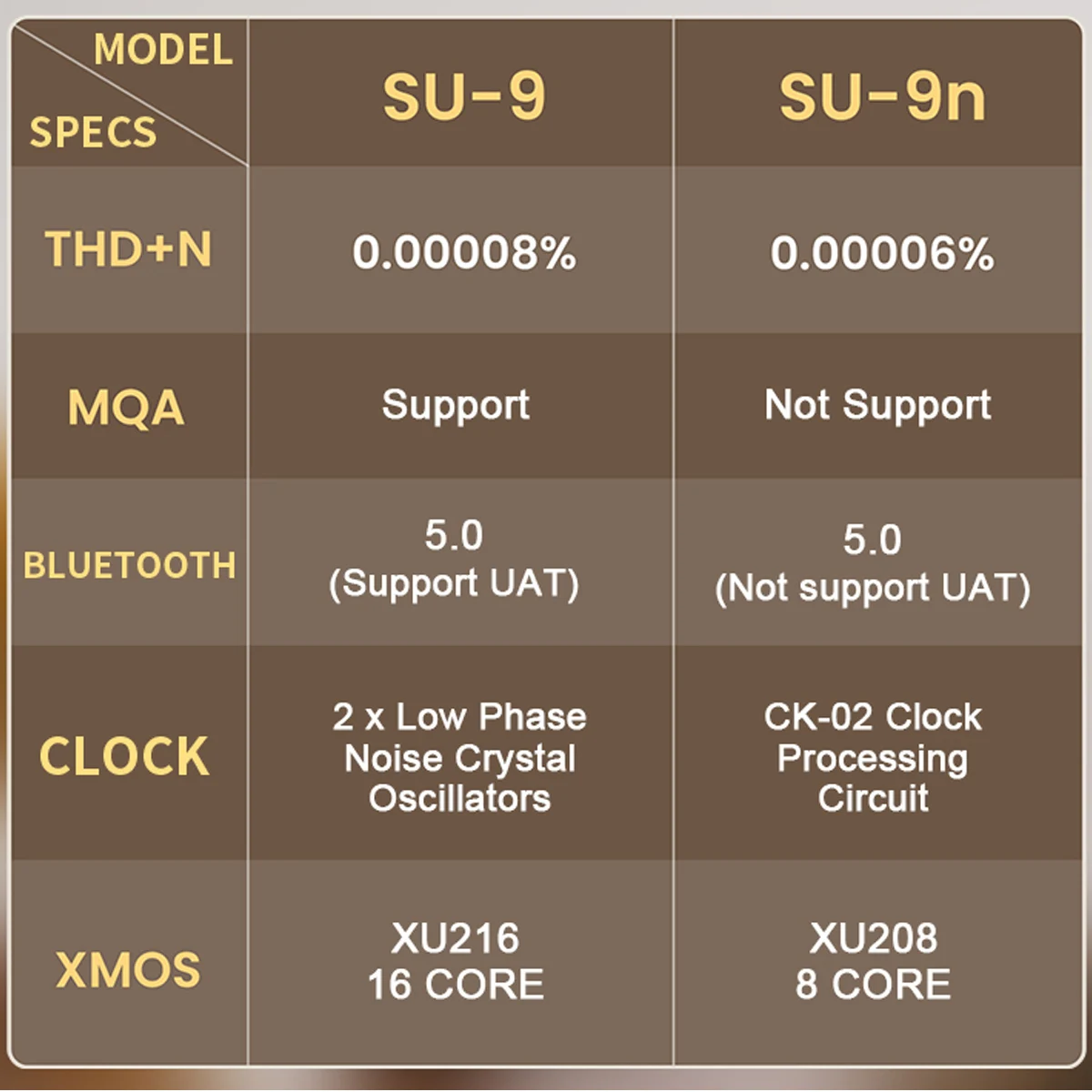 | MODEL SPECS | SU-9 | SU-9n |
|---|---|---|
| THD+N | 0.00008% | 0.00006% |
| MQA | Support | Not Support |
| BLUETOOTH | 5.0 (Support UAT) | 5.0 (Not support UAT) |
| CLOCK | 2 x Low Phase Noise Crystal Oscillators | CK-02 Clock Processing Circuit |
| XMOS | XU216 16 CORE | XU208 8 CORE |